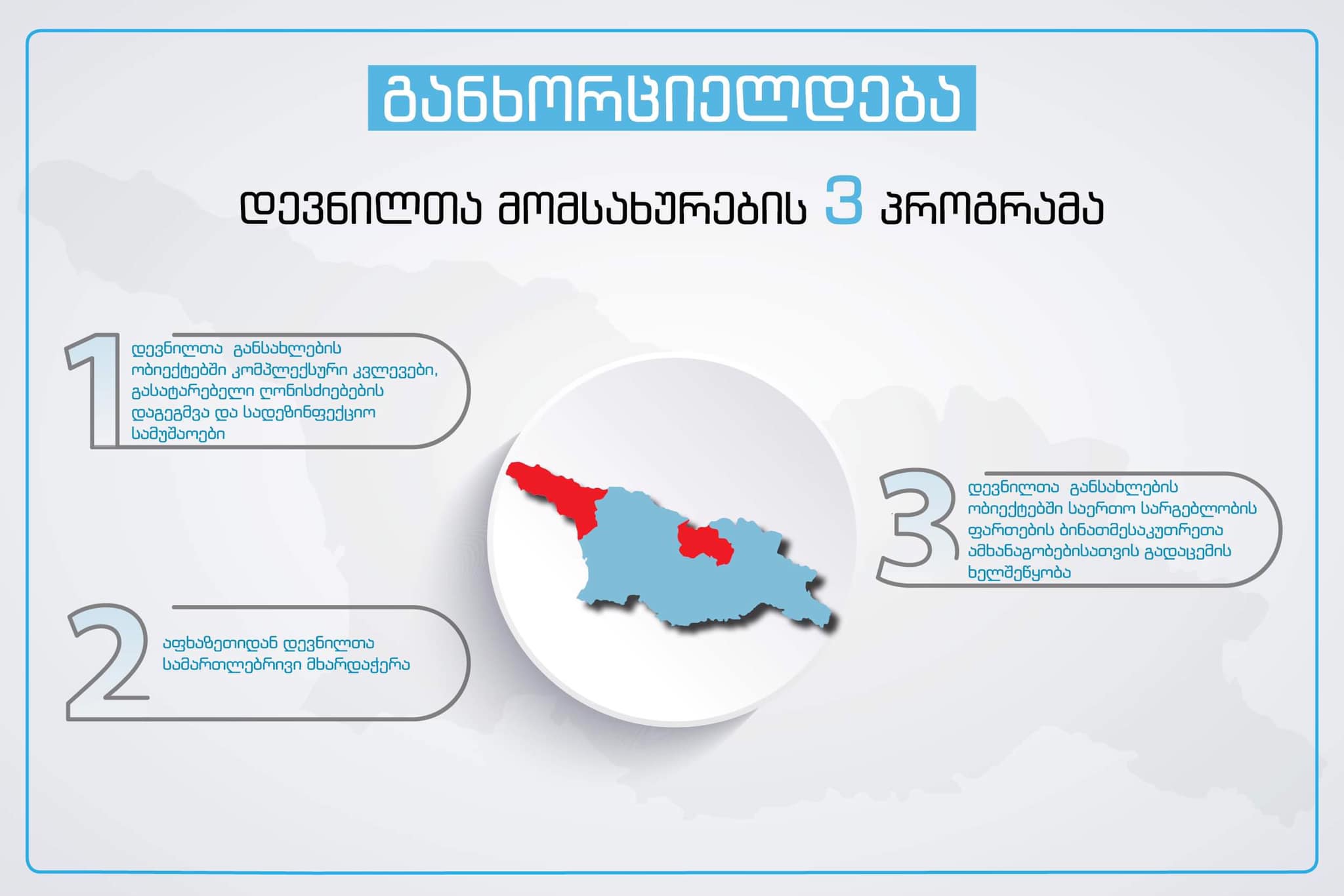 განხორციელდება

დევნილთა მომსახურების 3 პროგრამა

1 დევნილთა განსახლების ობიექტებში კომპლექსური კვლევები, გასატარებელი ღონისძიებების დაგეგმვა და სადეზინფექციო სამუშაოები

2 აფხაზეთიდან დევნილთა სამართლებრივი მხარდაჭერა

3 დევნილთა განსახლების ობიექტებში საერთო სარგებლობის ფართების ბინათმესაკუთრეთა ამხანაგობებისათვის გადაცემის ხელშეწყობა